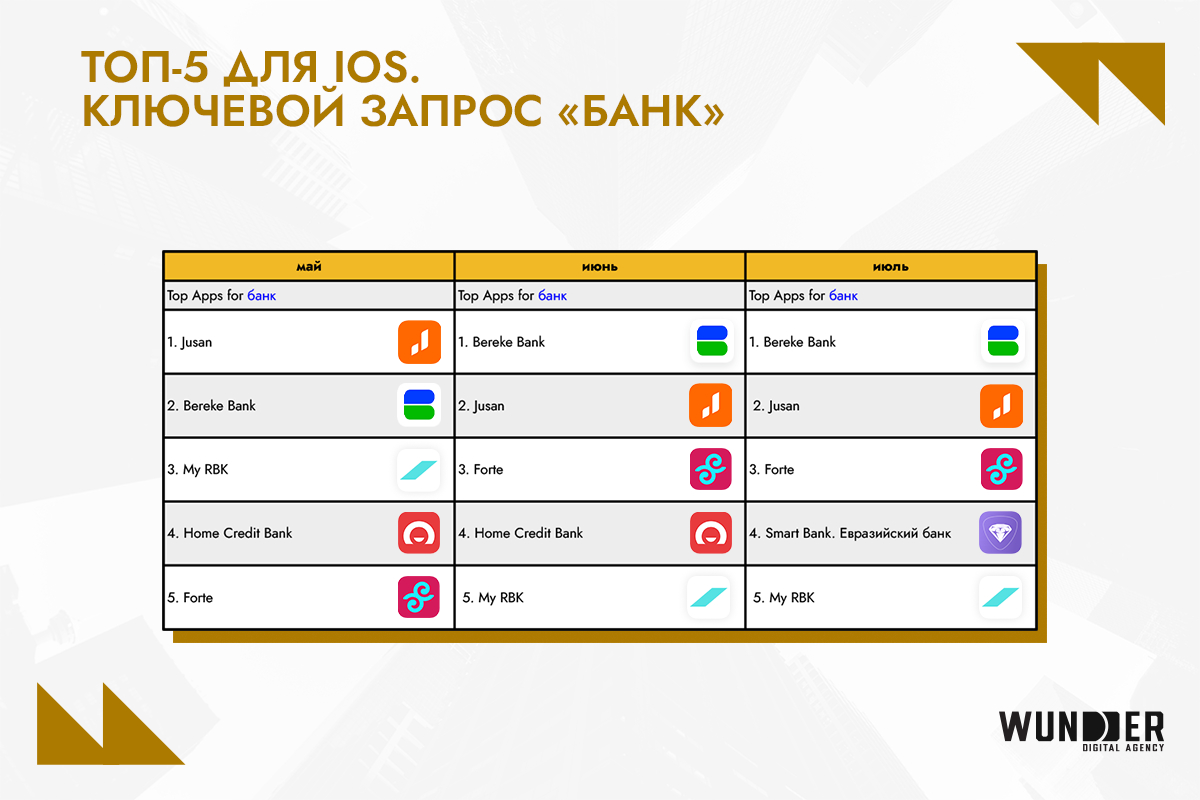 ТОП-5 ДЛЯ IOS.
КЛЮЧЕВОЙ ЗАПРОС «БАНК»

| май | июнь | июль |
|---|---|---|
| Top Apps for банк | Top Apps for банк | Top Apps for банк |
| 1. Jusan | 1. Bereke Bank | 1. Bereke Bank |
| 2. Bereke Bank | 2. Jusan | 2. Jusan |
| 3. My RBK | 3. Forte | 3. Forte |
| 4. Home Credit Bank | 4. Home Credit Bank | 4. Smart Bank. Евразийский банк |
| 5. Forte | 5. My RBK | 5. My RBK |

WUNDER
DIGITAL AGENCY